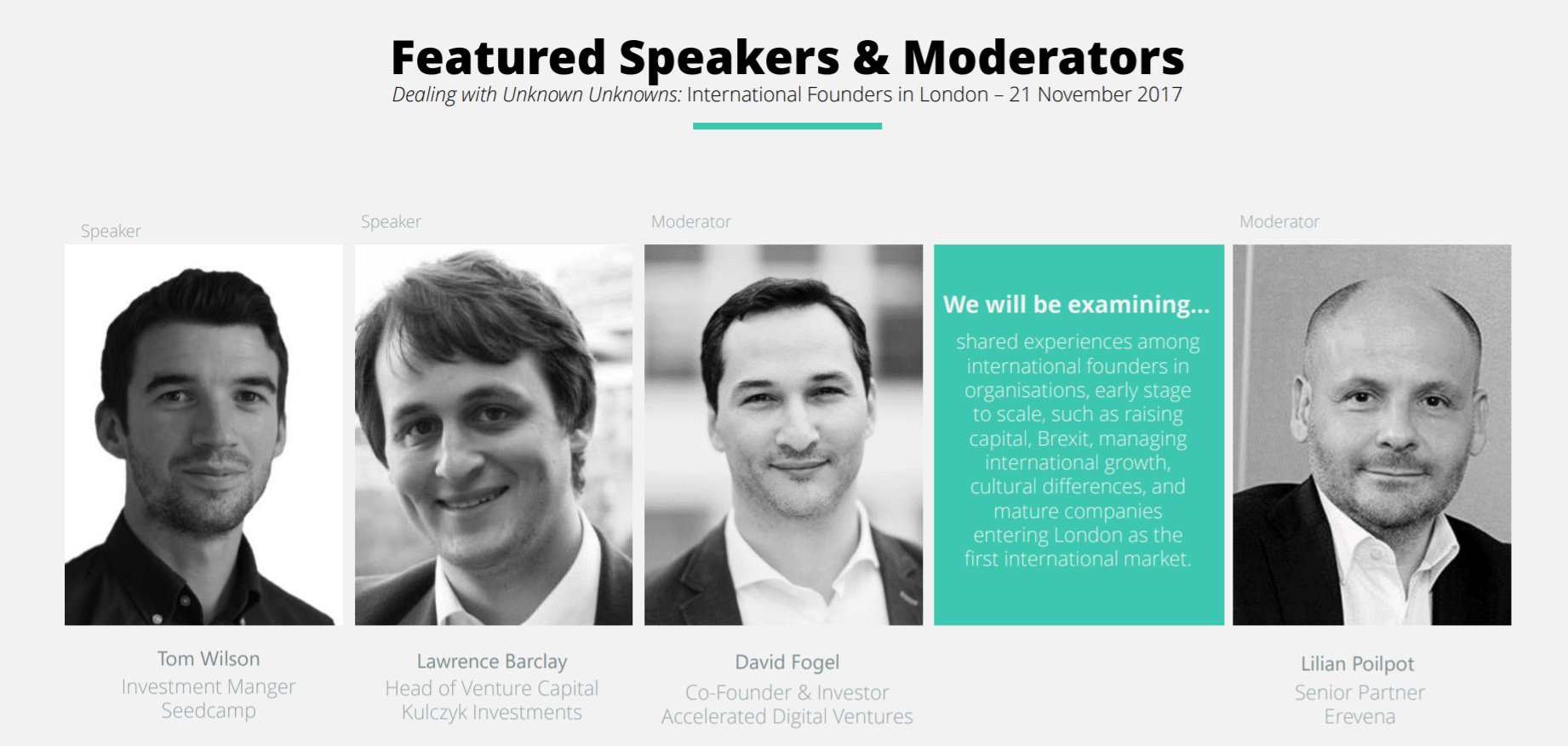 Featured Speakers & Moderators

Dealing with Unknown Unknowns: International Founders in London – 21 November 2017

Speaker

Tom Wilson
Investment Manger
Seedcamp

Speaker

Lawrence Barclay
Head of Venture Capital
Kulczyk Investments

Moderator

David Fogel
Co-Founder & Investor
Accelerated Digital Ventures

We will be examining...

shared experiences among international founders in organisations, early stage to scale, such as raising capital, Brexit, managing international growth, cultural differences, and mature companies entering London as the first international market.

Moderator

Lilian Poilpot
Senior Partner
Erevena